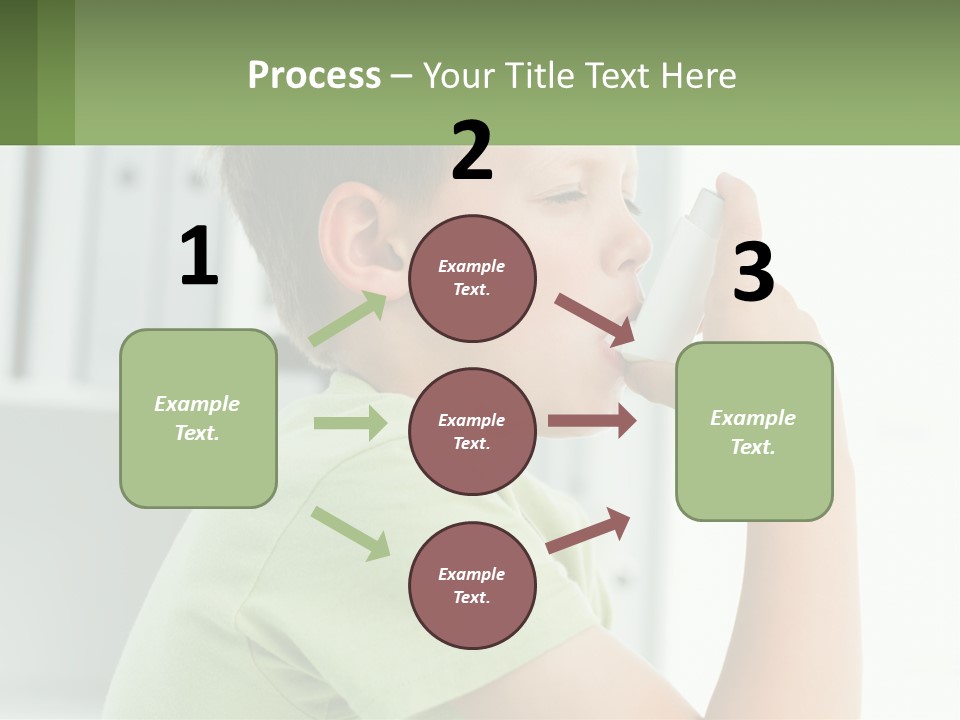 Process – Your Title Text Here

1

Example Text.

2

Example Text.

Example Text.

Example Text.

3

Example Text.